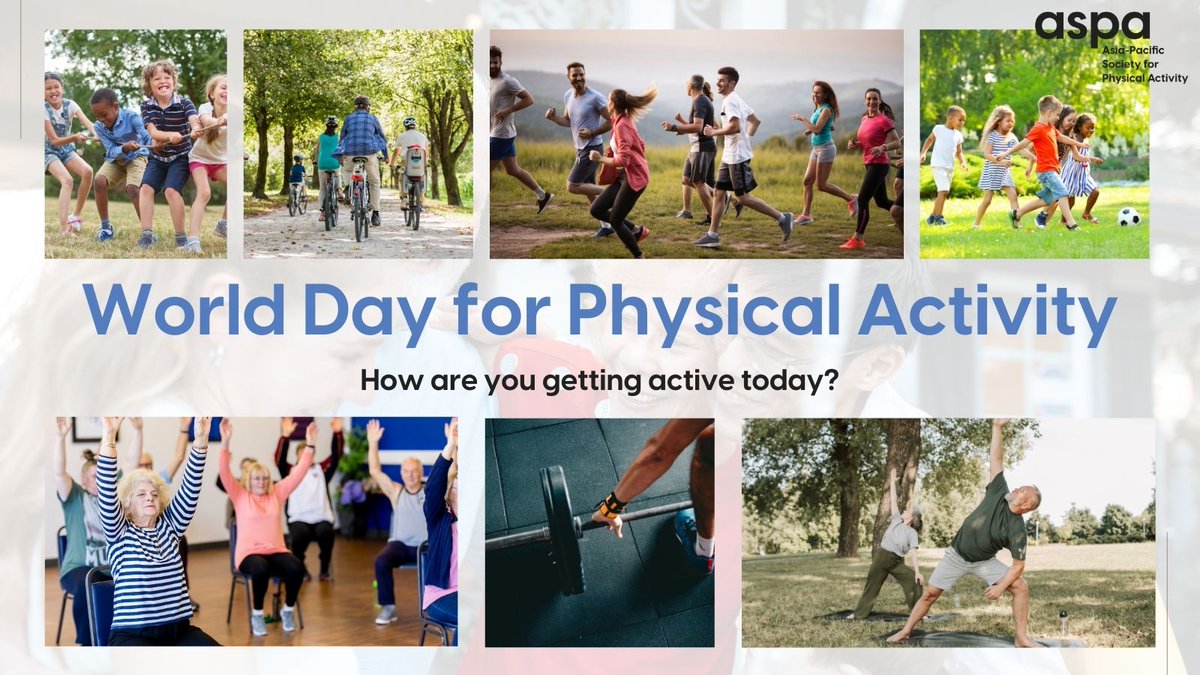 aspa
Asia-Pacific Society for Physical Activity

World Day for Physical Activity

How are you getting active today?